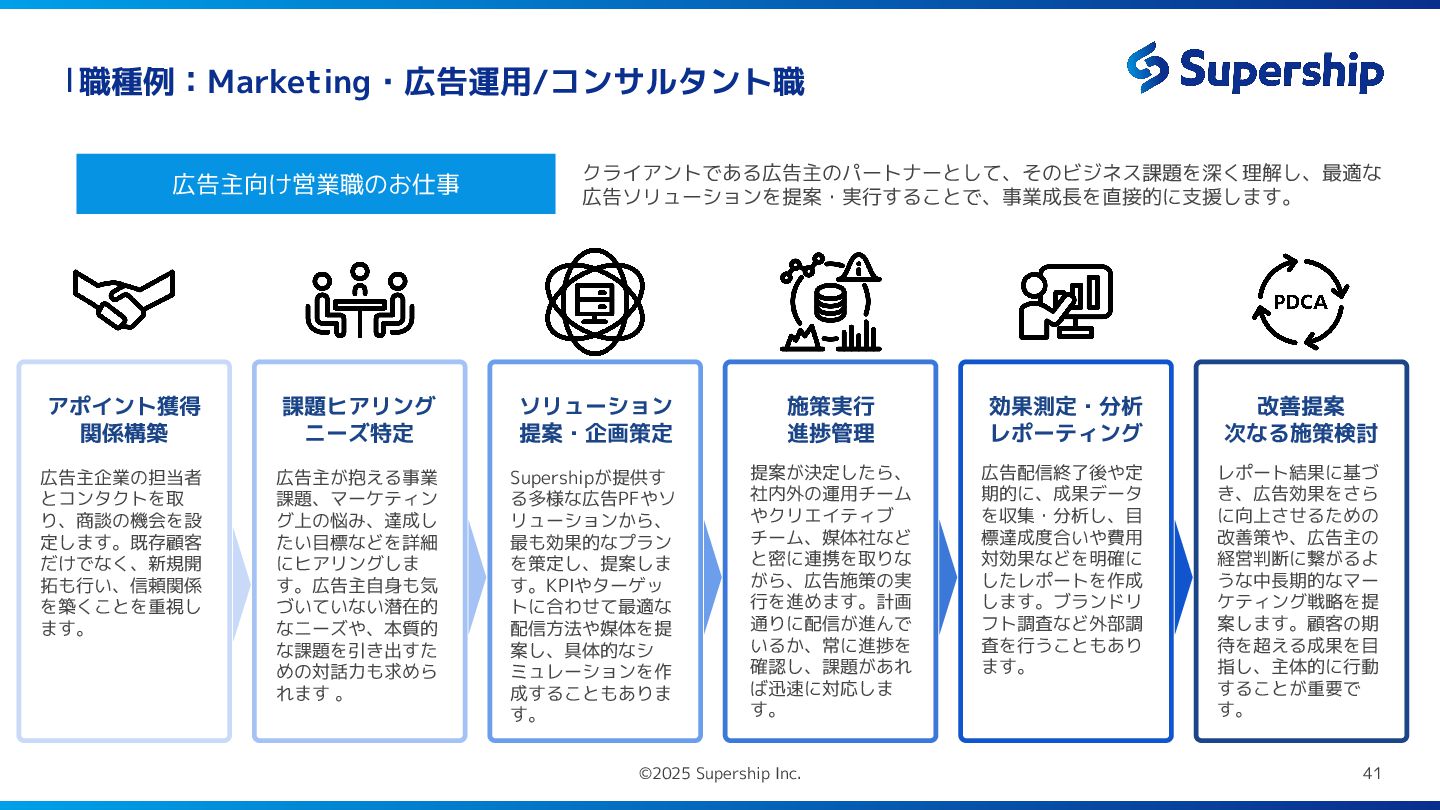 職種例：Marketing・広告運用/コンサルタント職

Supership

広告主向け営業職のお仕事

クライアントである広告主のパートナーとして、そのビジネス課題を深く理解し、最適な広告ソリューションを提案・実行することで、事業成長を直接的に支援します。

PDCA

アポイント獲得
関係構築

広告主企業の担当者とコンタクトを取り、商談の機会を設定します。既存顧客だけでなく、新規開拓も行い、信頼関係を築くことを重視します。

課題ヒアリング
ニーズ特定

広告主が抱える事業課題、マーケティング上の悩み、達成したい目標などを詳細にヒアリングします。広告主自身も気づいていない潜在的なニーズや、本質的な課題を引き出すための対話力も求められます 。

ソリューション
提案・企画策定

Supershipが提供する多様な広告PFやソリューションから、最も効果的なプランを策定し、提案します。KPIやターゲットに合わせて最適な配信方法や媒体を提案し、具体的なシミュレーションを作成することもあります。

施策実行
進捗管理

提案が決定したら、社内外の運用チームやクリエイティブチーム、媒体社などと密に連携を取りながら、広告施策の実行を進めます。計画通りに配信が進んでいるか、常に進捗を確認し、課題があれば迅速に対応します。

効果測定・分析
レポーティング

広告配信終了後や定期的に、成果データを収集・分析し、目標達成度合いや費用対効果などを明確にしたレポートを作成します。ブランドリフト調査など外部調査を行うこともあります。

改善提案
次なる施策検討

レポート結果に基づき、広告効果をさらに向上させるための改善策や、広告主の経営判断に繋がるような中長期的なマーケティング戦略を提案します。顧客の期待を超える成果を目指し、主体的に行動することが重要です。

©2025 Supership Inc.

41